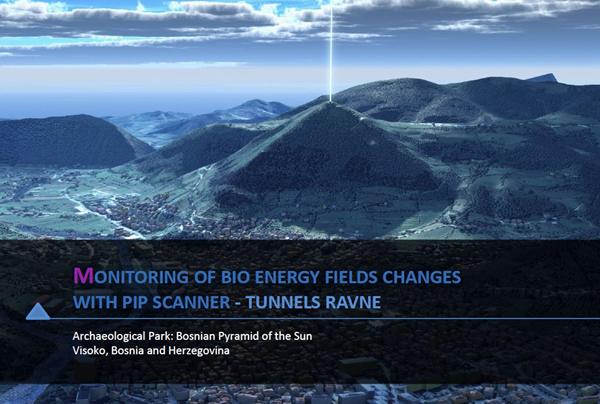 MONITORING OF BIO ENERGY FIELDS CHANGES WITH PIP SCANNER - TUNNELS RAVNE

Archaeological Park: Bosnian Pyramid of the Sun
Visoko, Bosnia and Herzegovina